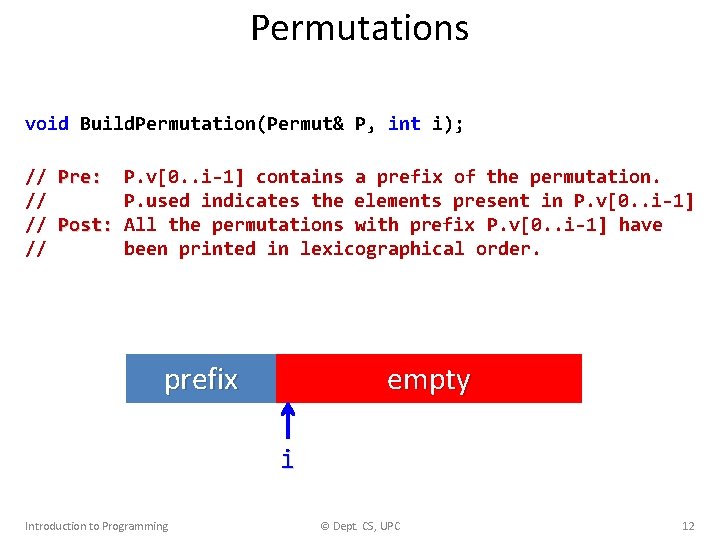 Permutations

void BuildPermutation(Permut& P, int i);

// Pre:  P.v[0..i-1] contains a prefix of the permutation.
//       P.used indicates the elements present in P.v[0..i-1]
// Post: All the permutations with prefix P.v[0..i-1] have
//       been printed in lexicographical order.

prefix
empty

i

Introduction to Programming
© Dept. CS, UPC
12